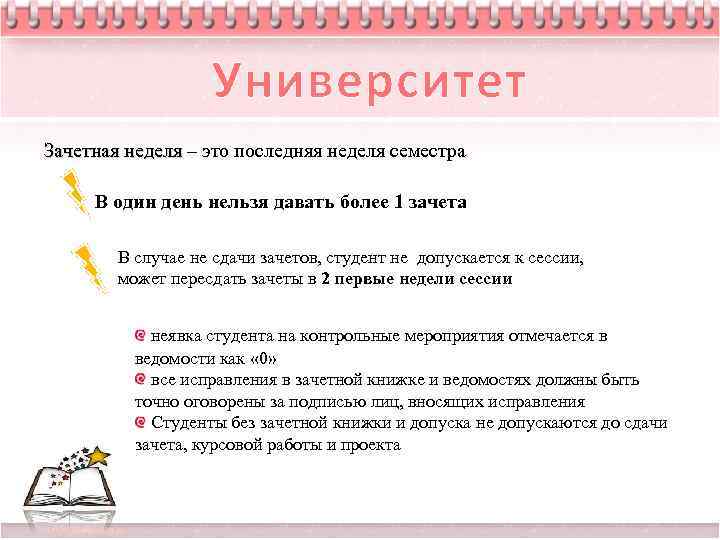 Университет

Зачетная неделя – это последняя неделя семестра

В один день нельзя давать более 1 зачета

В случае не сдачи зачетов, студент не допускается к сессии, может пересдать зачеты в 2 первые недели сессии

неявка студента на контрольные мероприятия отмечается в ведомости как «0»
все исправления в зачетной книжке и ведомостях должны быть точно оговорены за подписью лиц, вносящих исправления
Студенты без зачетной книжки и допуска не допускаются до сдачи зачета, курсовой работы и проекта